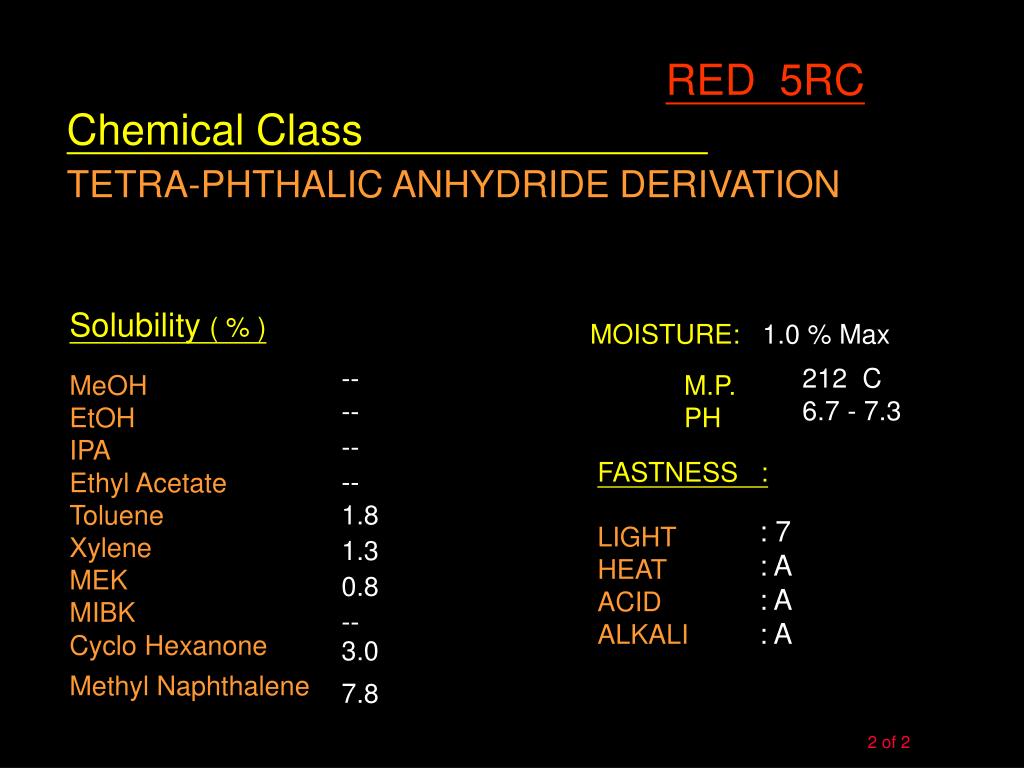 RED 5RC

Chemical Class

TETRA-PHTHALIC ANHYDRIDE DERIVATION

Solubility ( % )

| | |
|---|---|
| MeOH | -- |
| EtOH | -- |
| IPA | -- |
| Ethyl Acetate | -- |
| Toluene | 1.8 |
| Xylene | 1.3 |
| MEK | 0.8 |
| MIBK | -- |
| Cyclo Hexanone | 3.0 |
| Methyl Naphthalene | 7.8 |

MOISTURE: 1.0 % Max

M.P. 212 C
PH 6.7 - 7.3

FASTNESS :

LIGHT : 7
HEAT : A
ACID : A
ALKALI : A

2 of 2